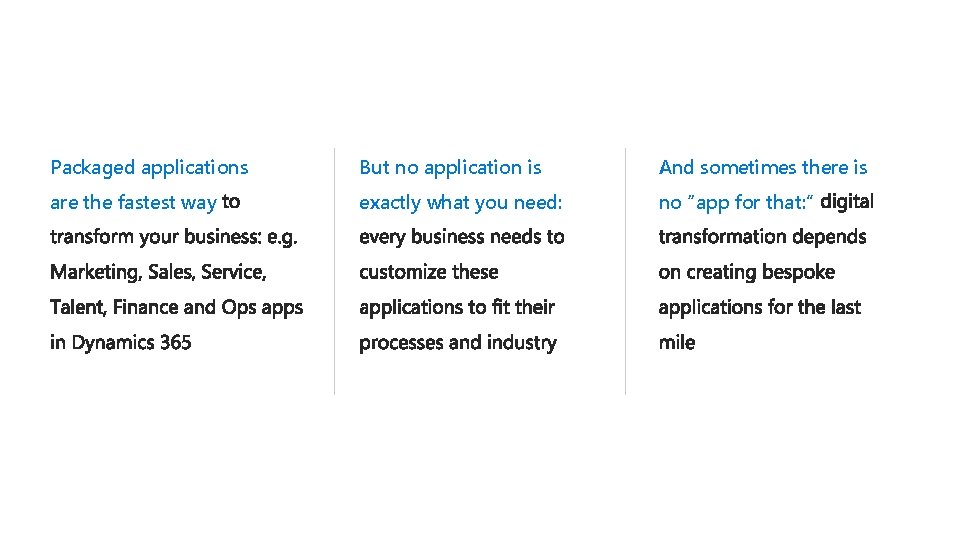 Packaged applications are the fastest way to transform your business: e.g. Marketing, Sales, Service, Talent, Finance and Ops apps in Dynamics 365

But no application is exactly what you need: every business needs to customize these applications to fit their processes and industry

And sometimes there is no "app for that:" digital transformation depends on creating bespoke applications for the last mile